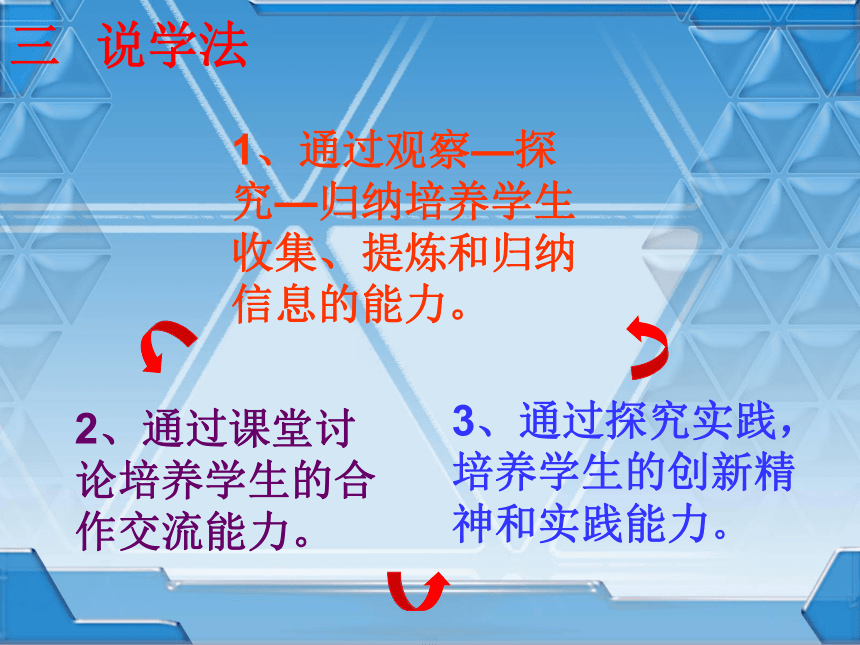 三 说学法

1、通过观察—探究—归纳培养学生收集、提炼和归纳信息的能力。

2、通过课堂讨论培养学生的合作交流能力。

3、通过探究实践，培养学生的创新精神和实践能力。